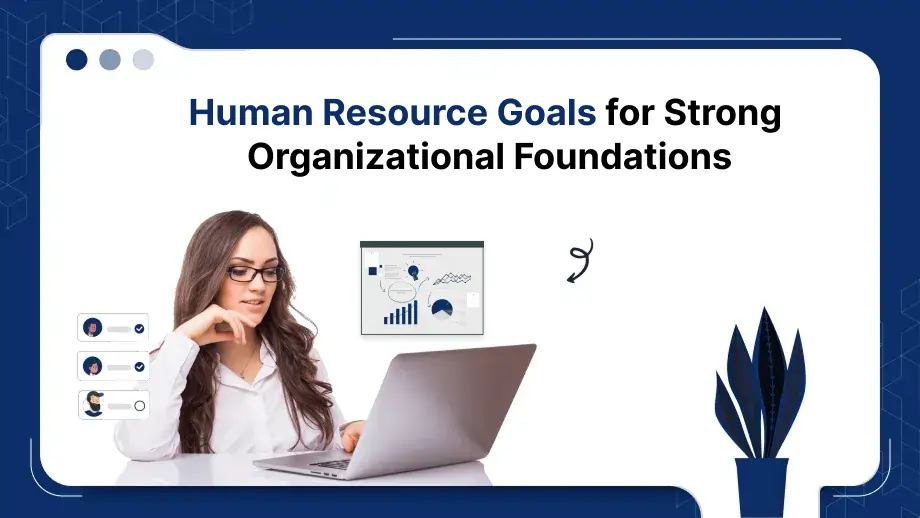 Human Resource Goals for Strong Organizational Foundations